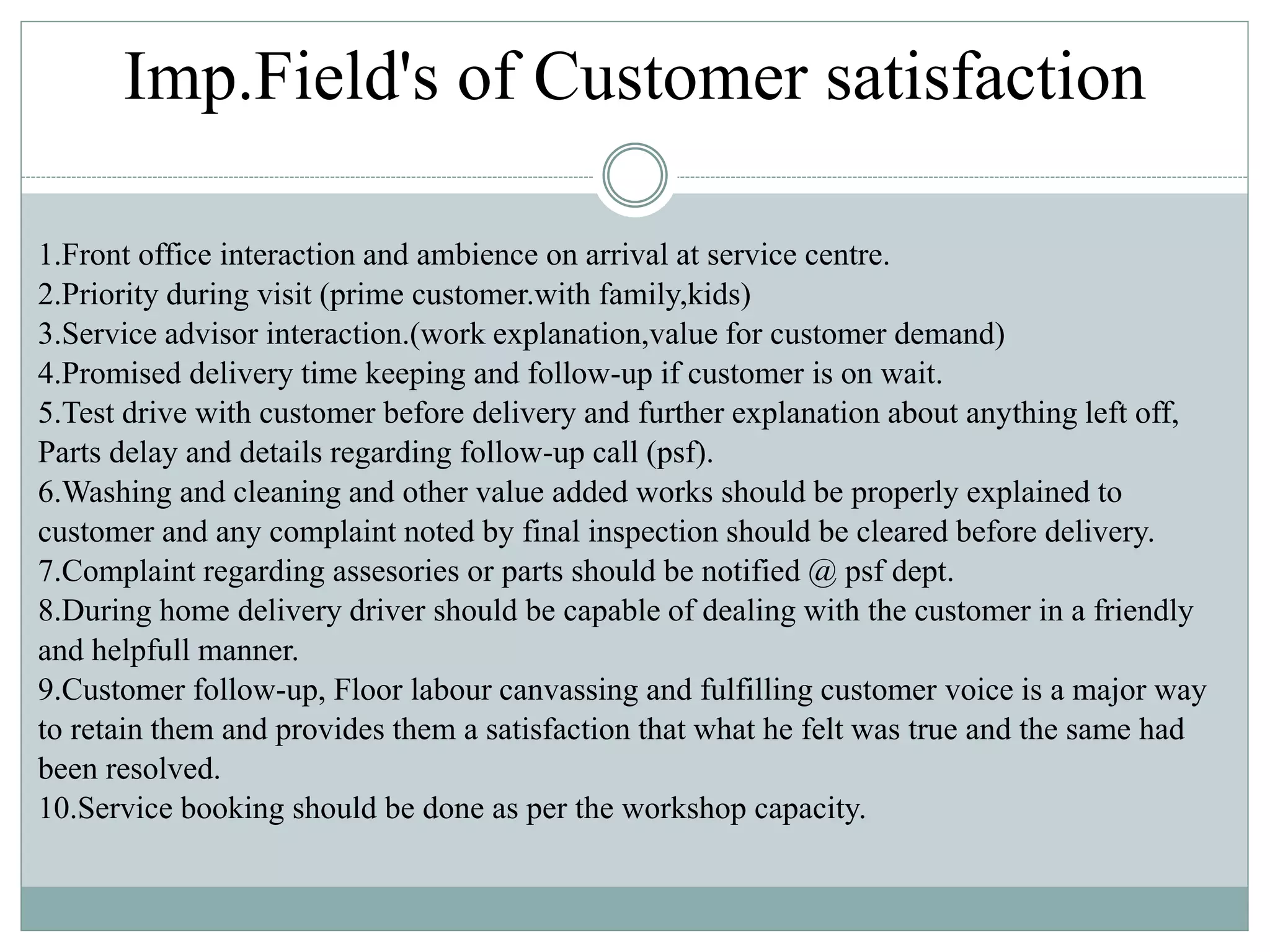 Imp.Field's of Customer satisfaction

1.Front office interaction and ambience on arrival at service centre.
2.Priority during visit (prime customer.with family,kids)
3.Service advisor interaction.(work explanation,value for customer demand)
4.Promised delivery time keeping and follow-up if customer is on wait.
5.Test drive with customer before delivery and further explanation about anything left off, Parts delay and details regarding follow-up call (psf).
6.Washing and cleaning and other value added works should be properly explained to customer and any complaint noted by final inspection should be cleared before delivery.
7.Complaint regarding assesories or parts should be notified @ psf dept.
8.During home delivery driver should be capable of dealing with the customer in a friendly and helpfull manner.
9.Customer follow-up, Floor labour canvassing and fulfilling customer voice is a major way to retain them and provides them a satisfaction that what he felt was true and the same had been resolved.
10.Service booking should be done as per the workshop capacity.